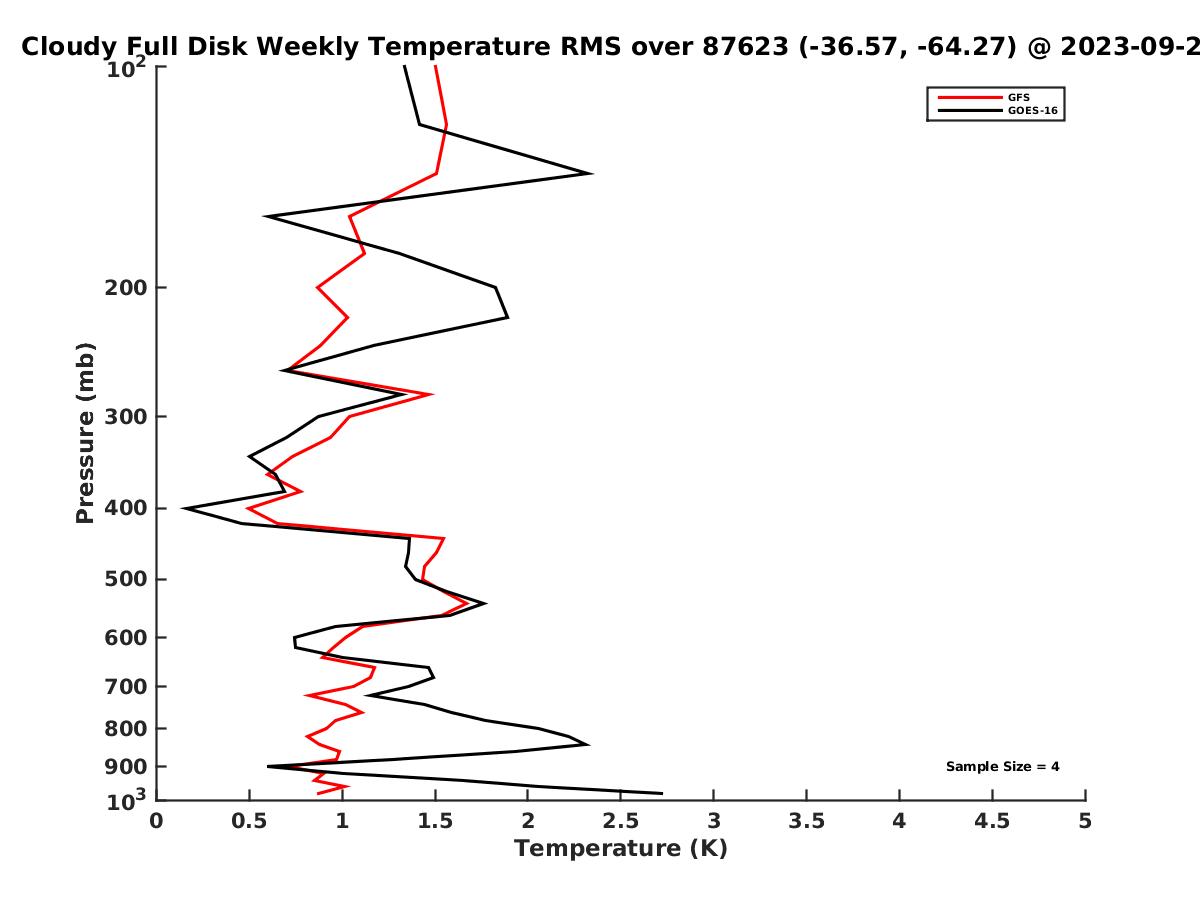 Cloudy Full Disk Weekly Temperature RMS over 87623 (-36.57, -64.27) @ 2023-09-2

GFS
GOES-16

Pressure (mb)

$10^2$
200
300
400
500
600
700
800
900
$10^3$

Sample Size = 4

0
0.5
1
1.5
2
2.5
3
3.5
4
4.5
5

Temperature (K)